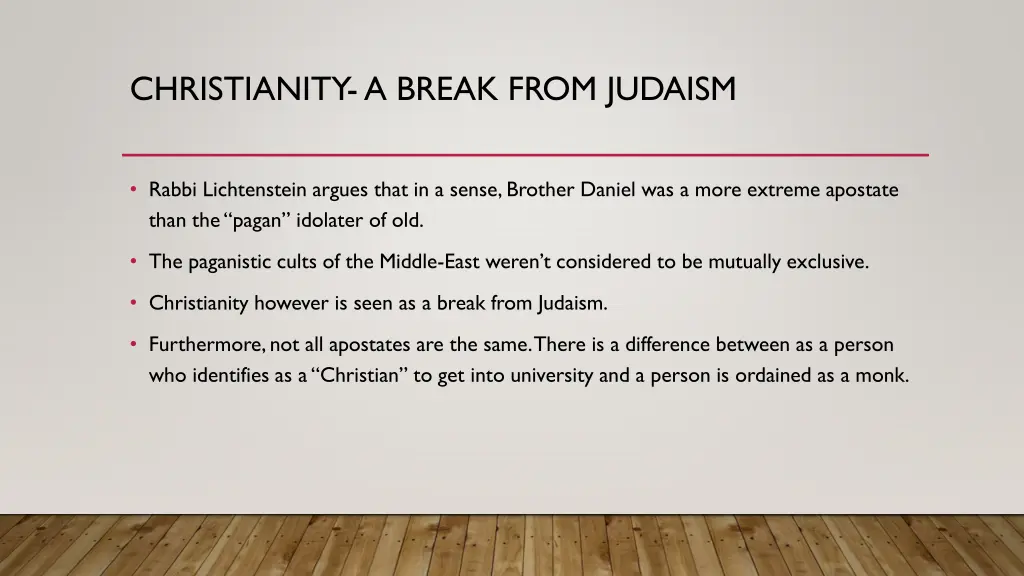 CHRISTIANITY- A BREAK FROM JUDAISM

• Rabbi Lichtenstein argues that in a sense, Brother Daniel was a more extreme apostate than the "pagan" idolater of old.

• The paganistic cults of the Middle-East weren't considered to be mutually exclusive.

• Christianity however is seen as a break from Judaism.

• Furthermore, not all apostates are the same. There is a difference between as a person who identifies as a "Christian" to get into university and a person is ordained as a monk.